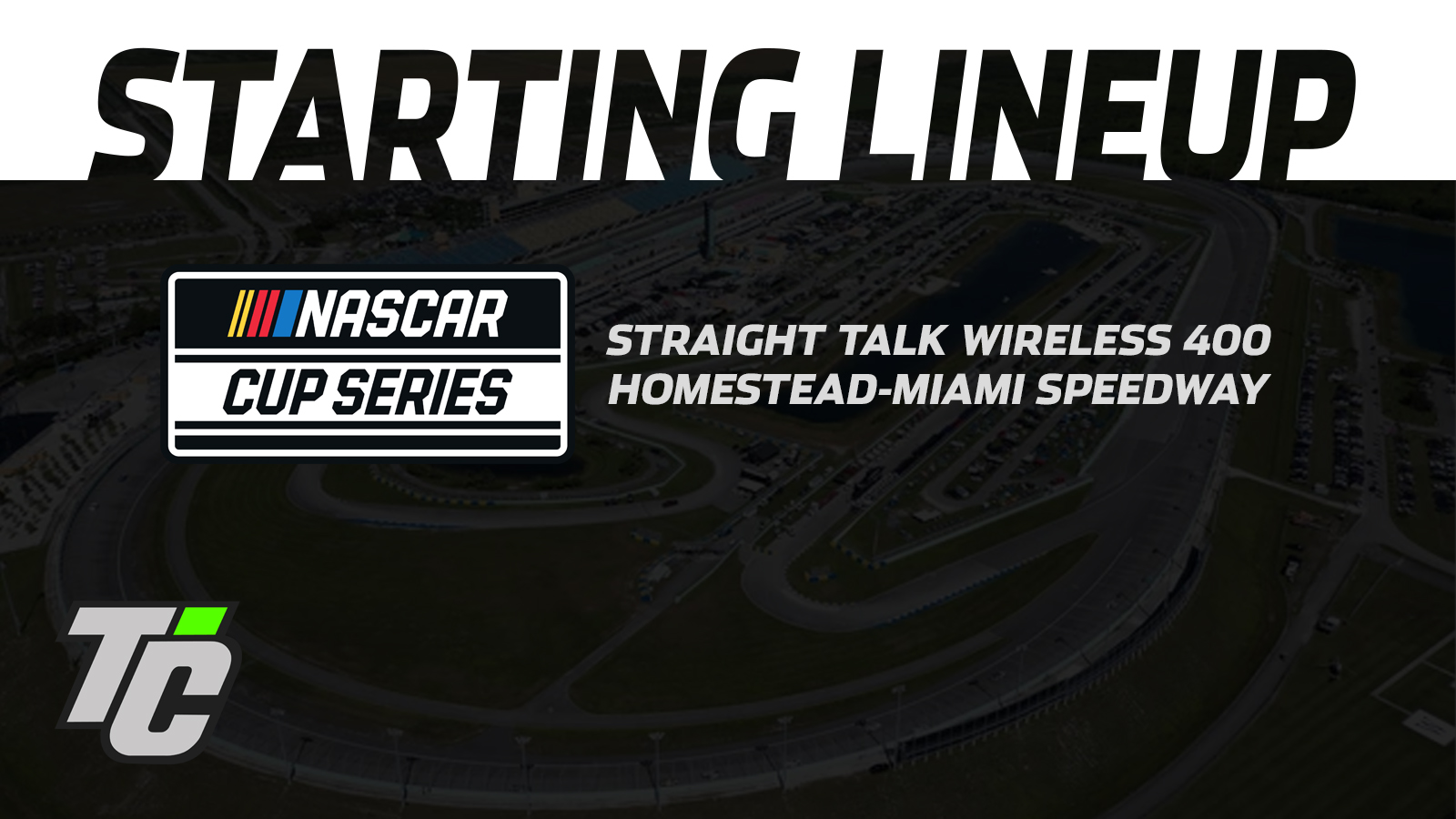 STARTING LINEUP

NASCAR
CUP SERIES

STRAIGHT TALK WIRELESS 400
HOMESTEAD-MIAMI SPEEDWAY

TC